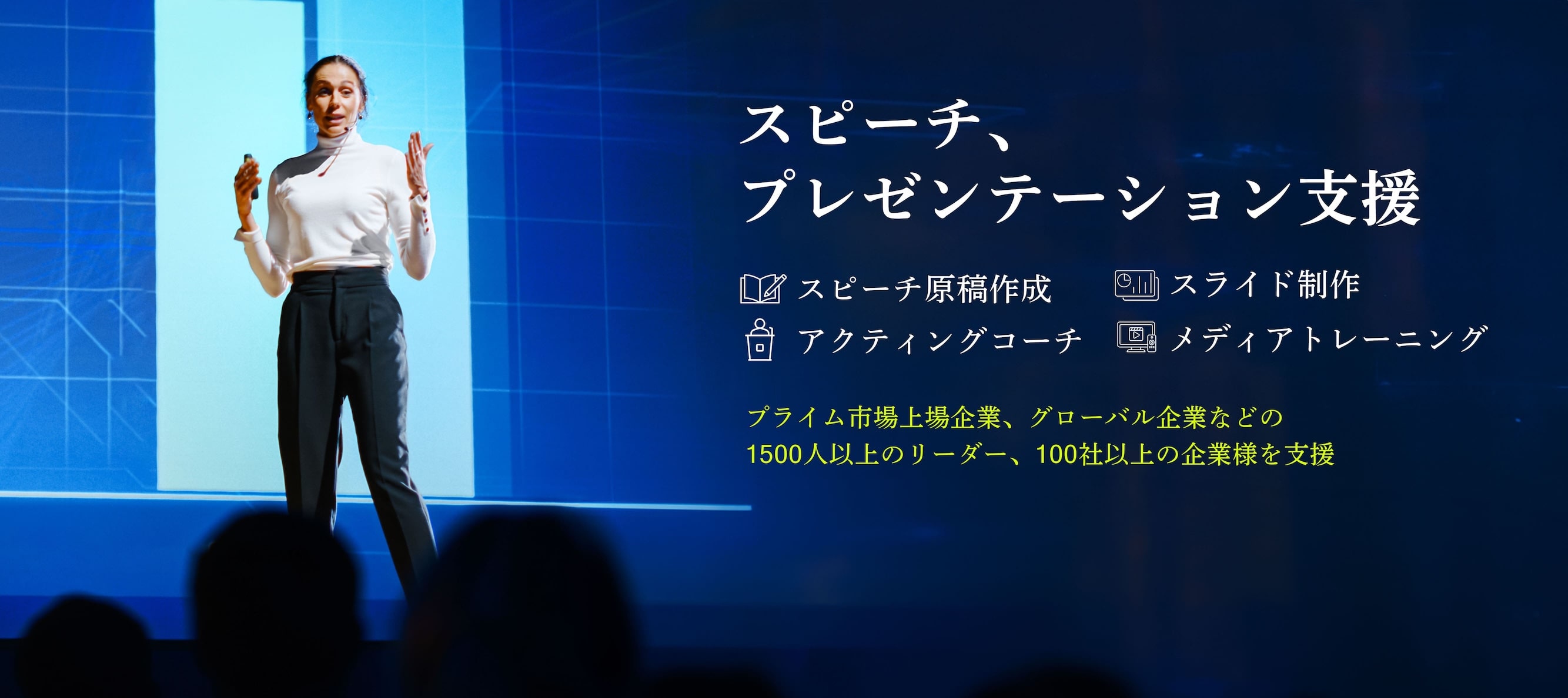 スピーチ、
プレゼンテーション支援

スピーチ原稿作成
スライド制作
アクティングコーチ
メディアトレーニング

プライム市場上場企業、グローバル企業などの
1500人以上のリーダー、100社以上の企業様を支援